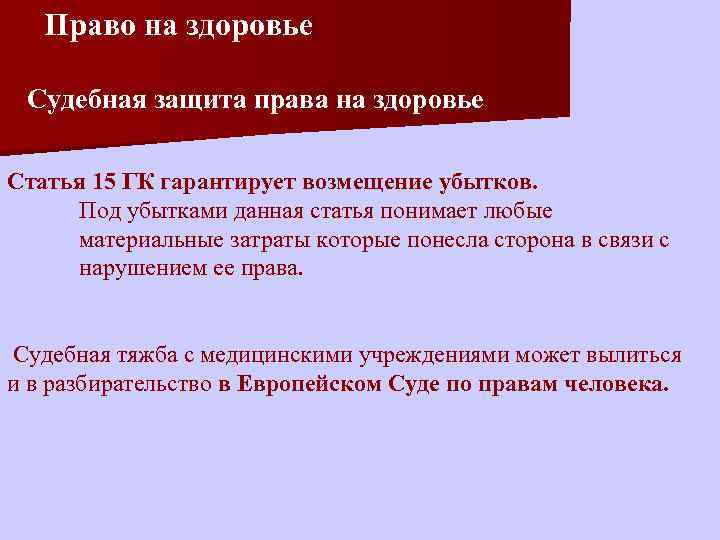 Право на здоровье

Судебная защита права на здоровье

Статья 15 ГК гарантирует возмещение убытков.

Под убытками данная статья понимает любые материальные затраты которые понесла сторона в связи с нарушением ее права.

Судебная тяжба с медицинскими учреждениями может вылиться и в разбирательство в Европейском Суде по правам человека.